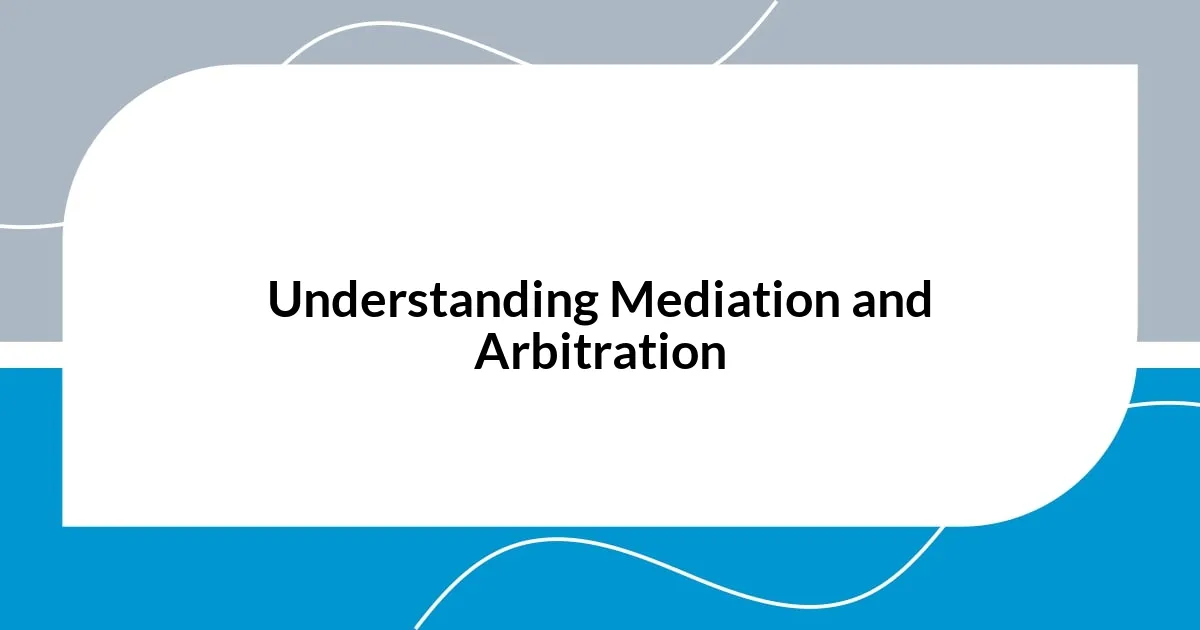 Understanding Mediation and Arbitration